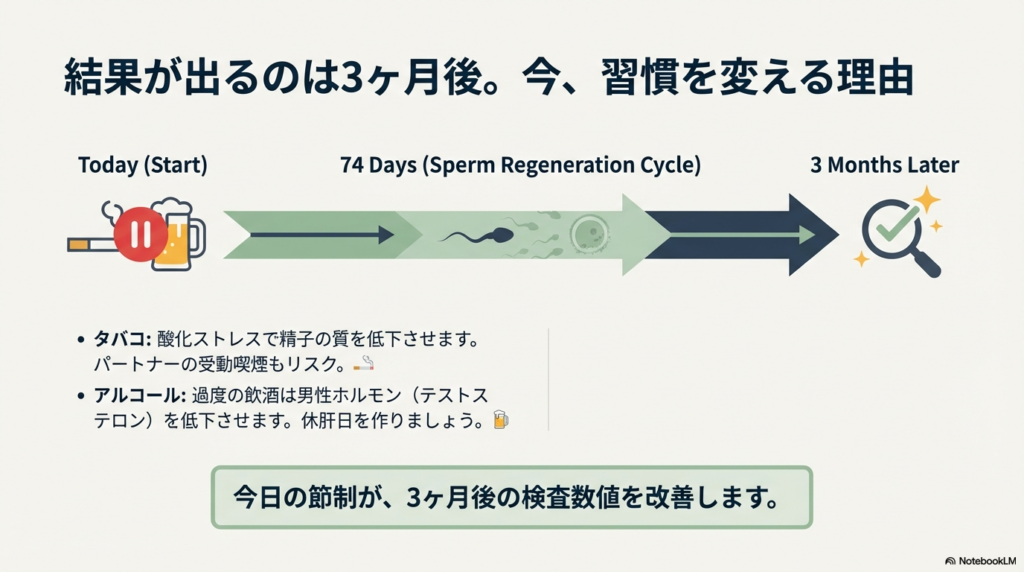 結果が出るのは3ヶ月後。今、習慣を変える理由

Today (Start)

74 Days (Sperm Regeneration Cycle)

3 Months Later

• タバコ: 酸化ストレスで精子の質を低下させます。パートナーの受動喫煙もリスク。

• アルコール: 過度の飲酒は男性ホルモン（テストステロン）を低下させます。休肝日を作りましょう。

今日の節制が、3ヶ月後の検査数値を改善します。

NotebookLM